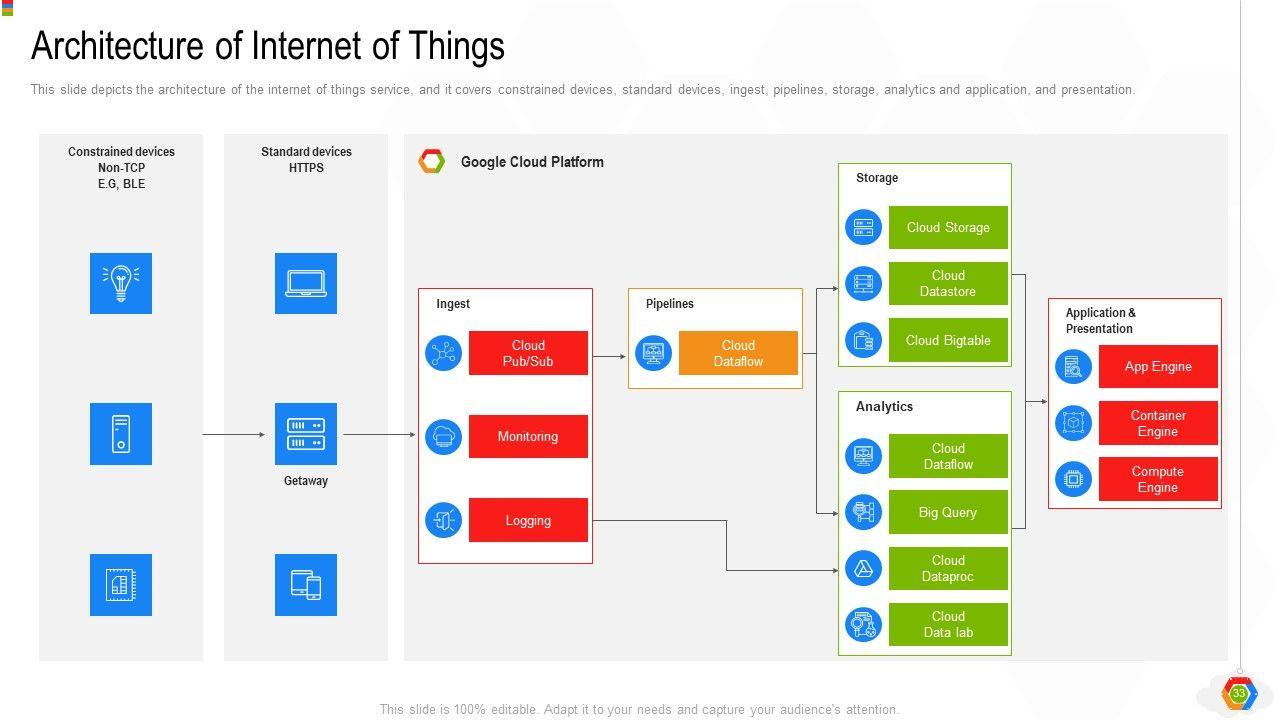 Architecture of Internet of Things

This slide depicts the architecture of the internet of things service, and it covers constrained devices, standard devices, ingest, pipelines, storage, analytics and application, and presentation.

Constrained devices
Non-TCP
E.G, BLE

Standard devices
HTTPS

Getaway

Google Cloud Platform

Ingest

Cloud Pub/Sub

Monitoring

Logging

Pipelines

Cloud Dataflow

Storage

Cloud Storage

Cloud Datastore

Cloud Bigtable

Analytics

Cloud Dataflow

Big Query

Cloud Dataproc

Cloud Data lab

Application & Presentation

App Engine

Container Engine

Compute Engine

This slide is 100% editable. Adapt it to your needs and capture your audience's attention.

33